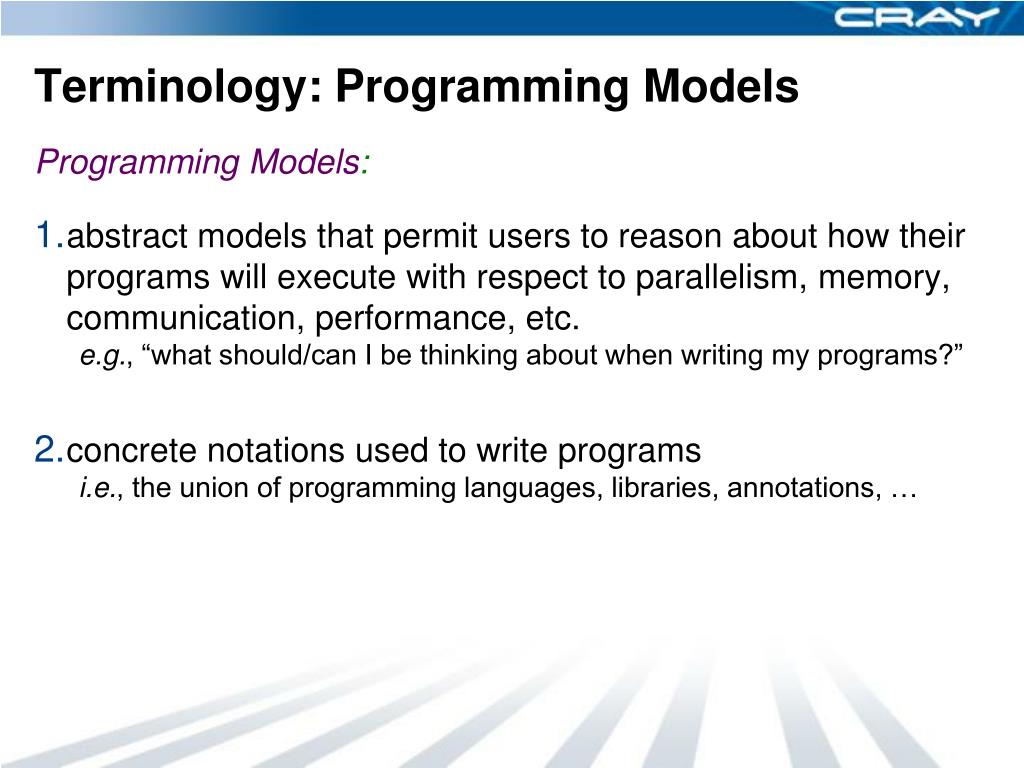 CRAY

Terminology: Programming Models

Programming Models:

1. abstract models that permit users to reason about how their programs will execute with respect to parallelism, memory, communication, performance, etc.
e.g., “what should/can I be thinking about when writing my programs?”

2. concrete notations used to write programs
i.e., the union of programming languages, libraries, annotations, …